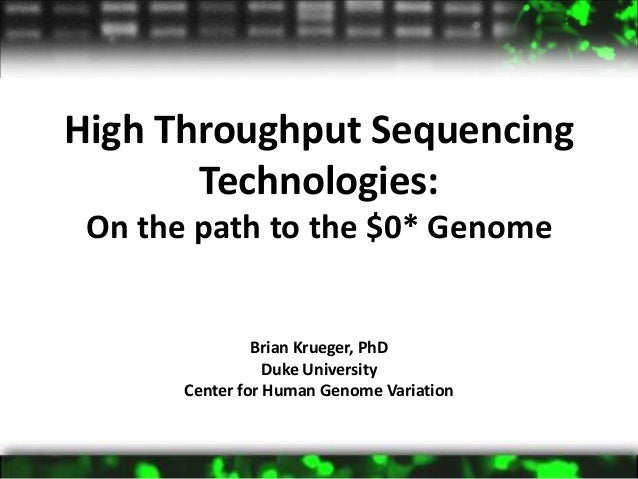 High Throughput Sequencing Technologies:
On the path to the \$0* Genome

Brian Krueger, PhD
Duke University
Center for Human Genome Variation